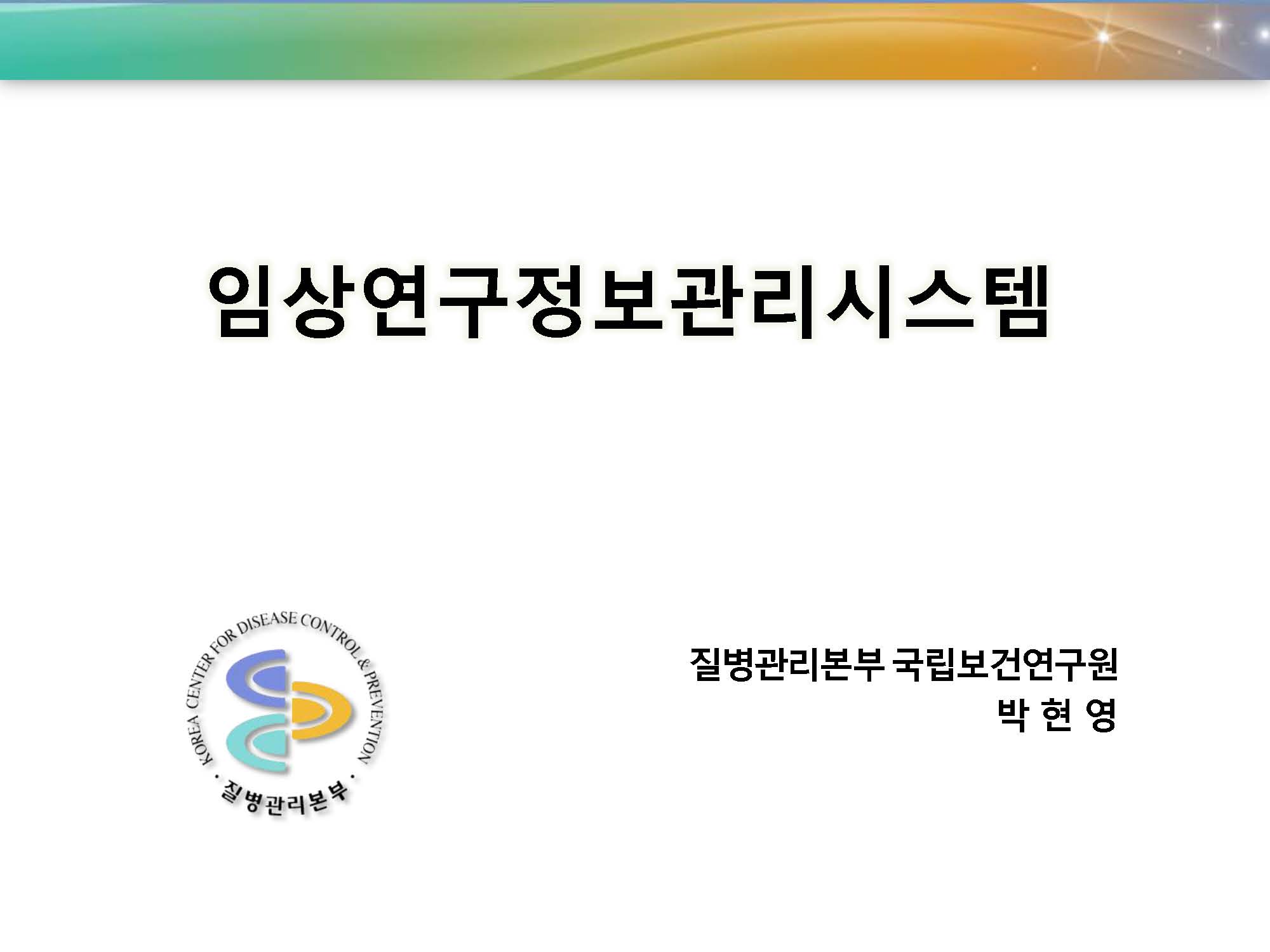 임상연구정보관리시스템

KOREA CENTER FOR DISEASE CONTROL & PREVENTION
· 질병관리본부 ·

질병관리본부 국립보건연구원
박 현 영